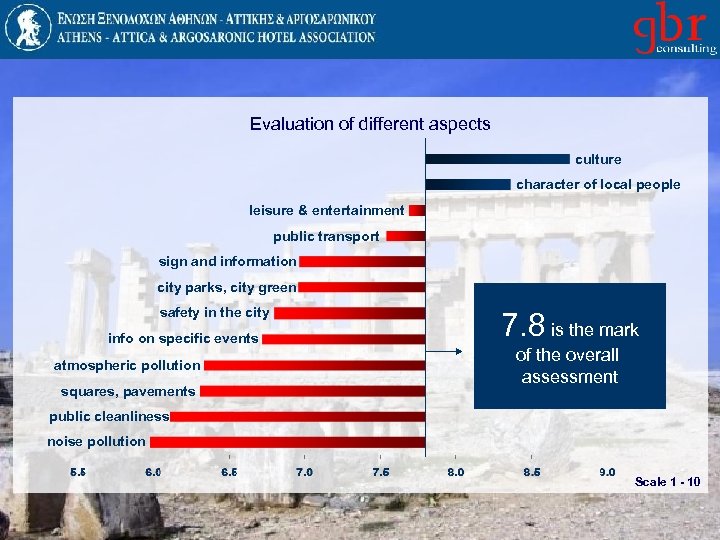 ΕΝΩΣΗ ΞΕΝΟΔΟΧΩΝ ΑΘΗΝΩΝ - ΑΤΤΙΚΗΣ & ΑΡΓΟΣΑΡΩΝΙΚΟΥ
ATHENS - ATTICA & ARGOSARONIC HOTEL ASSOCIATION

gbr consulting

Evaluation of different aspects

culture
character of local people
leisure & entertainment
public transport
sign and information
city parks, city green
safety in the city
info on specific events
atmospheric pollution
squares, pavements
public cleanliness
noise pollution

7.8 is the mark of the overall assessment

5.5 6.0 6.5 7.0 7.5 8.0 8.5 9.0
Scale 1 - 10